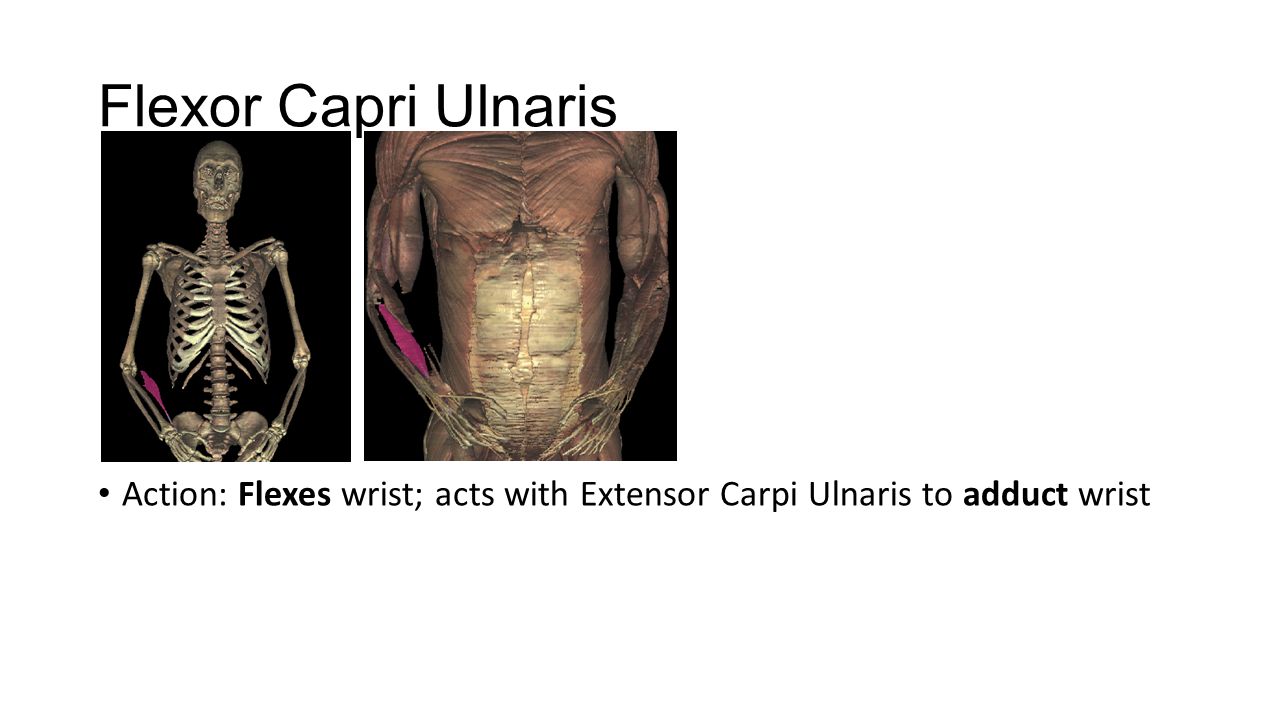 Flexor Capri Ulnaris

• Action: Flexes wrist; acts with Extensor Carpi Ulnaris to adduct wrist